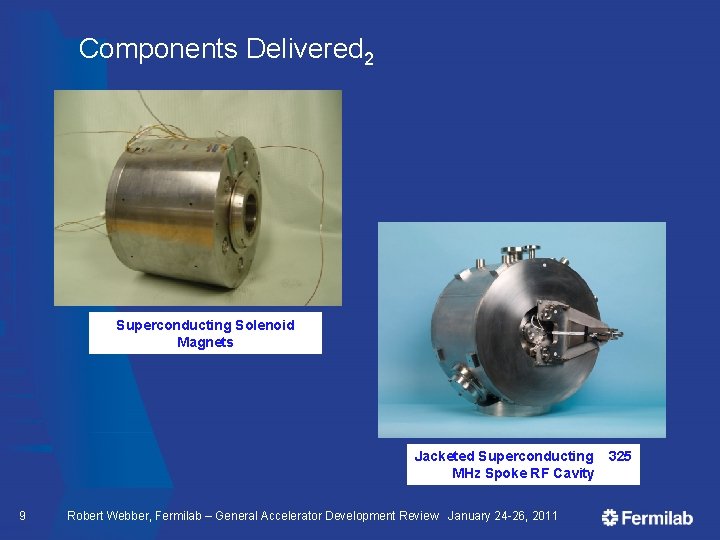 Components Delivered$_2$

Superconducting Solenoid Magnets

Jacketed Superconducting 325 MHz Spoke RF Cavity

9 Robert Webber, Fermilab – General Accelerator Development Review January 24-26, 2011

Fermilab